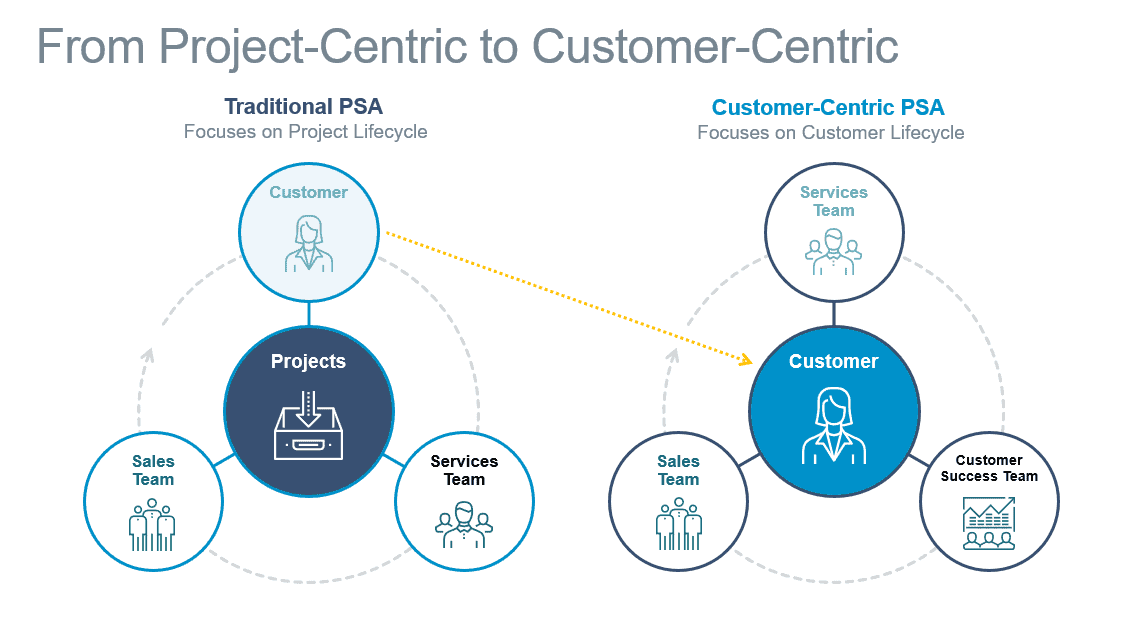 From Project-Centric to Customer-Centric

Traditional PSA
Focuses on Project Lifecycle

Customer

Projects

Sales Team

Services Team

Customer-Centric PSA
Focuses on Customer Lifecycle

Services Team

Customer

Sales Team

Customer Success Team